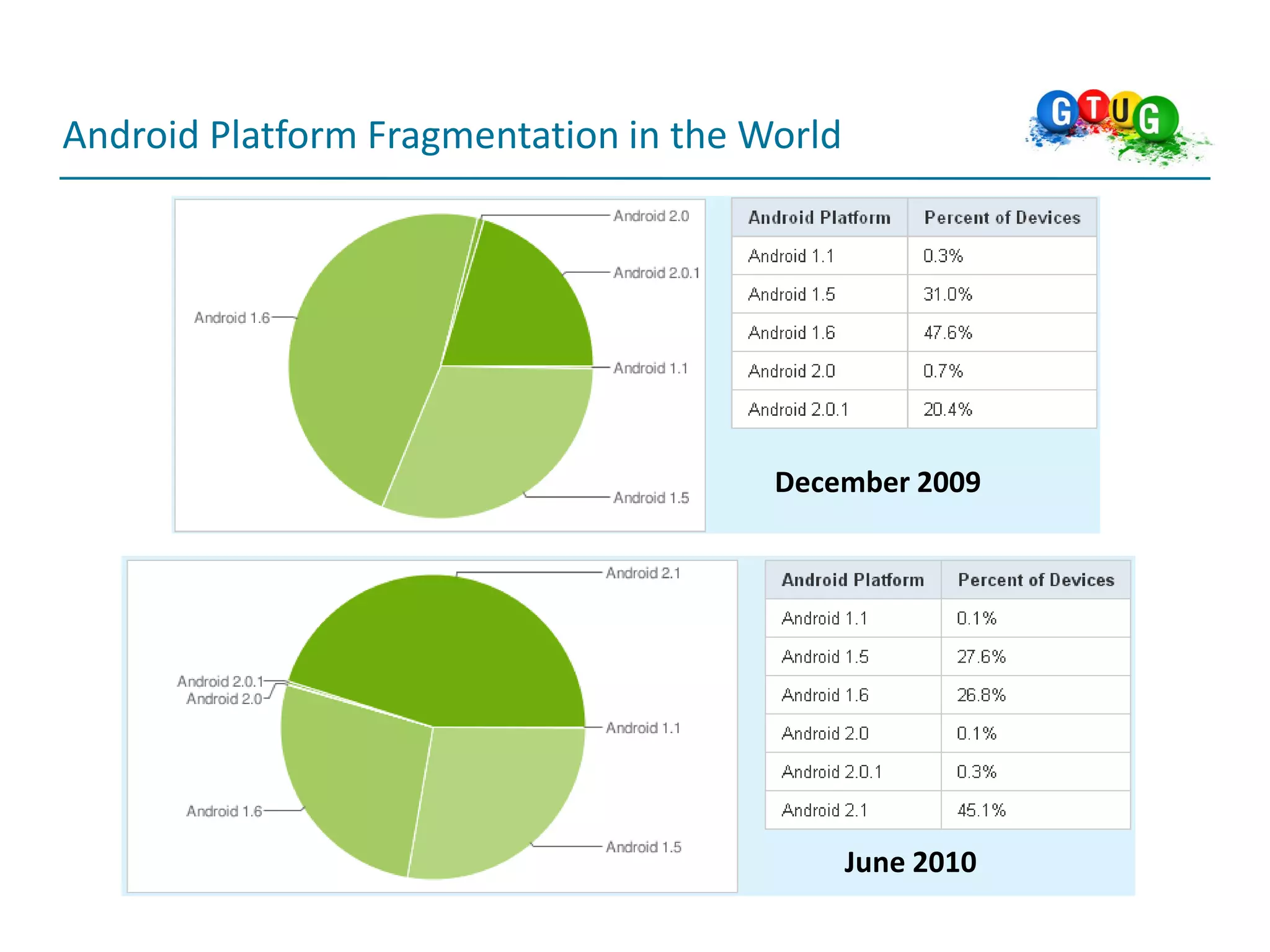 Android Platform Fragmentation in the World

GTUG

Android 2.0
Android 2.0.1
Android 1.6
Android 1.1
Android 1.5

| Android Platform | Percent of Devices |
|---|---|
| Android 1.1 | 0.3% |
| Android 1.5 | 31.0% |
| Android 1.6 | 47.6% |
| Android 2.0 | 0.7% |
| Android 2.0.1 | 20.4% |

December 2009

Android 2.1
Android 2.0.1
Android 2.0
Android 1.1
Android 1.6
Android 1.5

| Android Platform | Percent of Devices |
|---|---|
| Android 1.1 | 0.1% |
| Android 1.5 | 27.6% |
| Android 1.6 | 26.8% |
| Android 2.0 | 0.1% |
| Android 2.0.1 | 0.3% |
| Android 2.1 | 45.1% |

June 2010